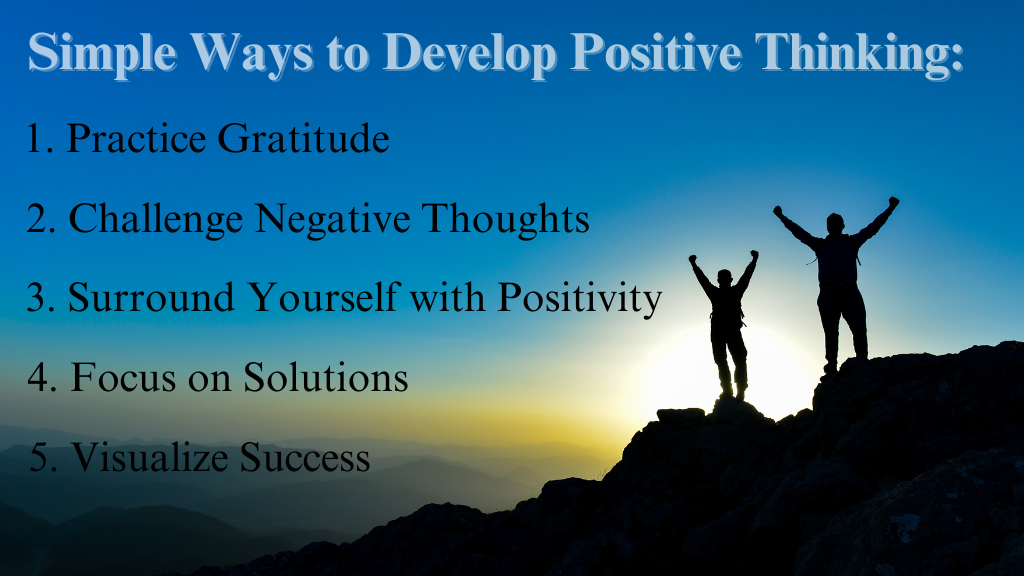 Simple Ways to Develop Positive Thinking:

1. Practice Gratitude

2. Challenge Negative Thoughts

3. Surround Yourself with Positivity

4. Focus on Solutions

5. Visualize Success